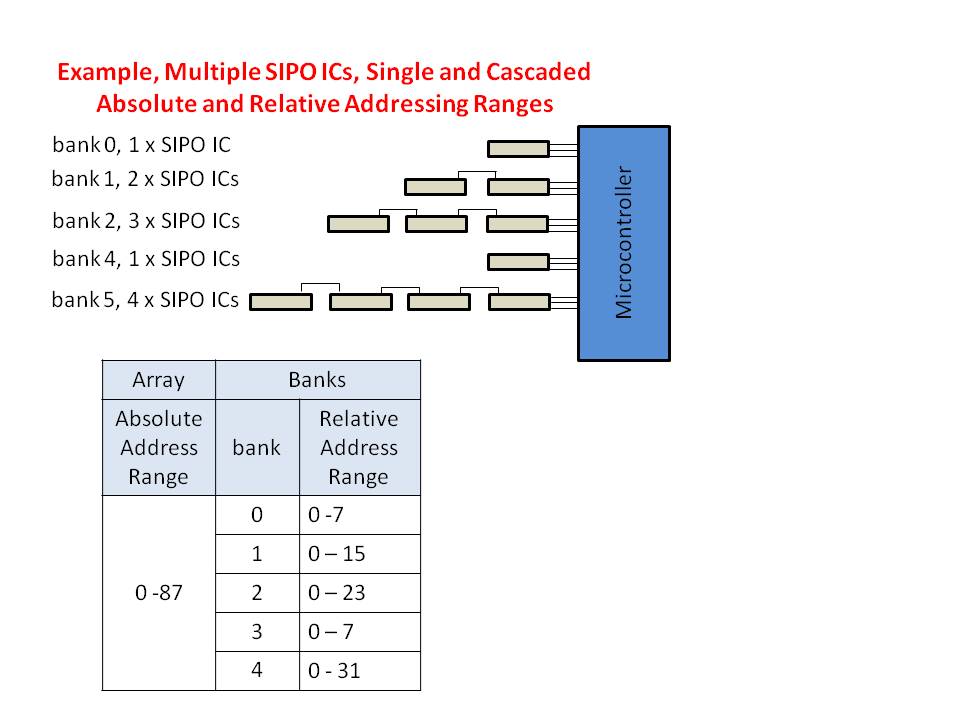 Example, Multiple SIPO ICs, Single and Cascaded
Absolute and Relative Addressing Ranges

bank 0, 1 x SIPO IC
bank 1, 2 x SIPO ICs
bank 2, 3 x SIPO ICs
bank 4, 1 x SIPO ICs
bank 5, 4 x SIPO ICs

Microcontroller

| Array | Banks | |
|---|---|---|
| Absolute Address Range | bank | Relative Address Range |
| 0 -87 | 0 | 0 -7 |
| | 1 | 0 – 15 |
| | 2 | 0 – 23 |
| | 3 | 0 – 7 |
| | 4 | 0 - 31 |